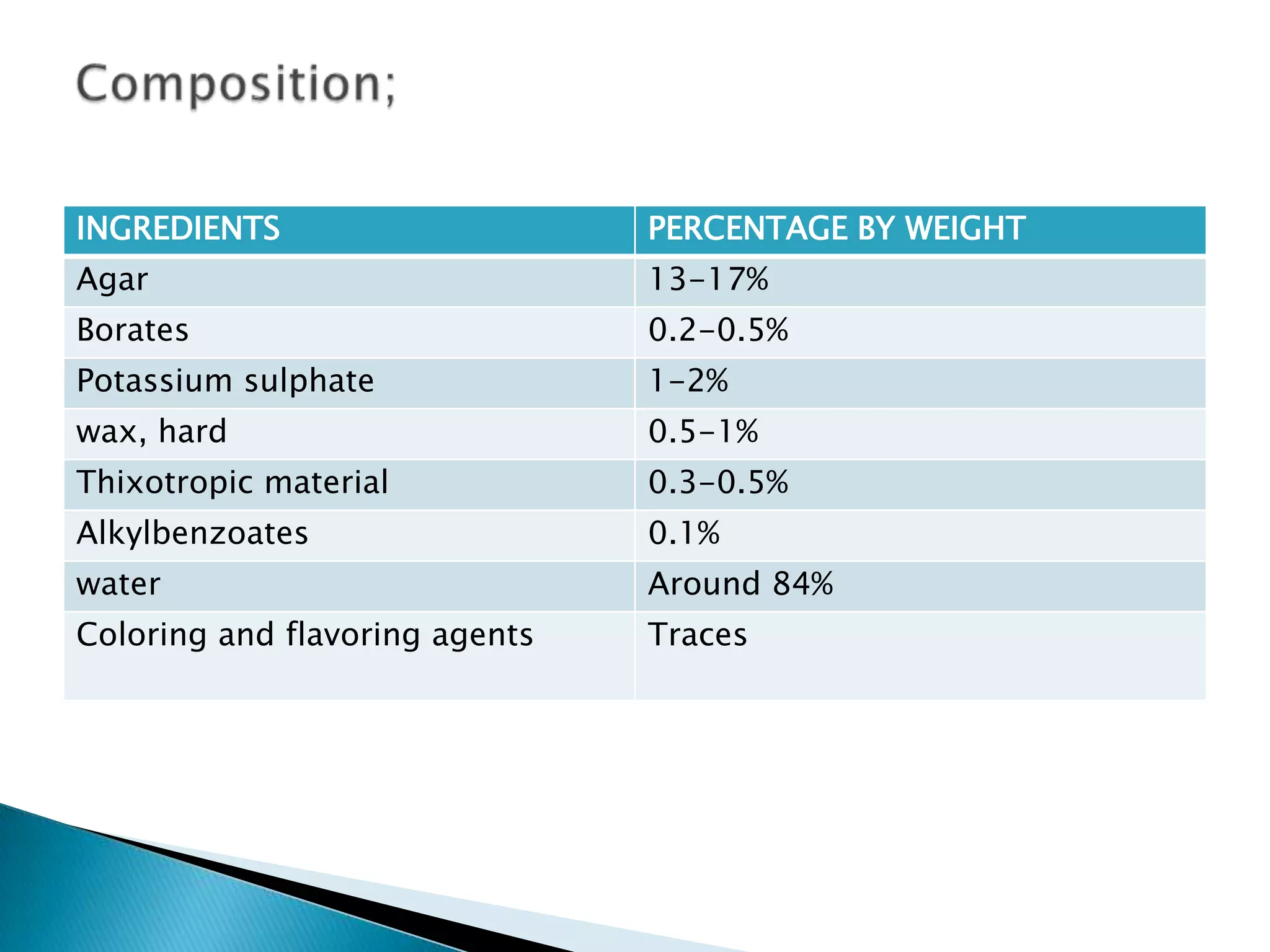 Composition;

| INGREDIENTS | PERCENTAGE BY WEIGHT |
|---|---|
| Agar | 13-17% |
| Borates | 0.2-0.5% |
| Potassium sulphate | 1-2% |
| wax, hard | 0.5-1% |
| Thixotropic material | 0.3-0.5% |
| Alkylbenzoates | 0.1% |
| water | Around 84% |
| Coloring and flavoring agents | Traces |